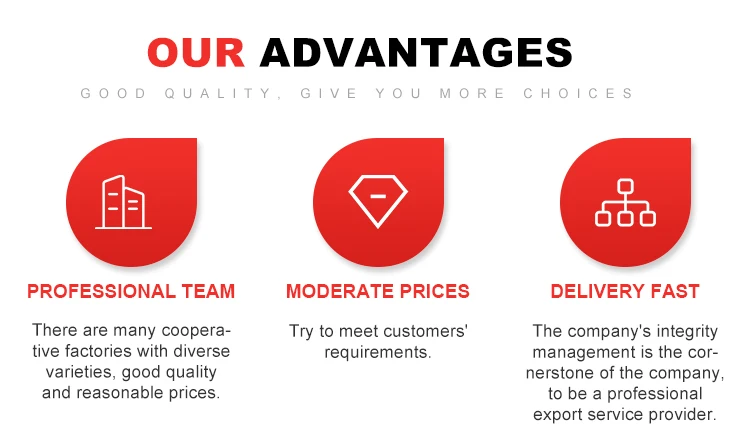 OUR ADVANTAGES

GOOD QUALITY, GIVE YOU MORE CHOICES

PROFESSIONAL TEAM

There are many cooperative factories with diverse varieties, good quality and reasonable prices.

MODERATE PRICES

Try to meet customers' requirements.

DELIVERY FAST

The company's integrity management is the cornerstone of the company, to be a professional export service provider.